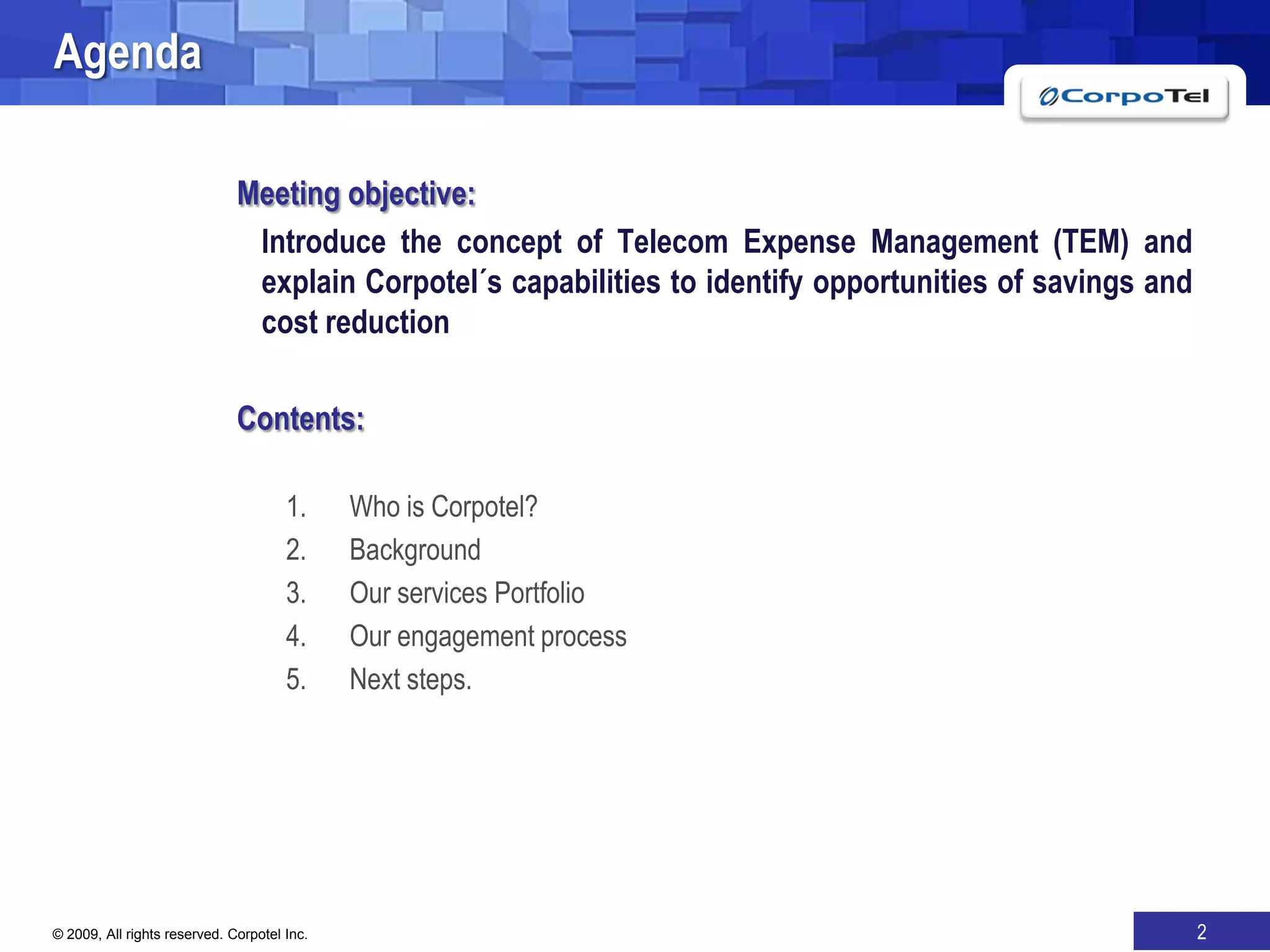 Agenda

CorpoTel

Meeting objective:

Introduce the concept of Telecom Expense Management (TEM) and explain Corpotel´s capabilities to identify opportunities of savings and cost reduction

Contents:

1. Who is Corpotel?
2. Background
3. Our services Portfolio
4. Our engagement process
5. Next steps.

© 2009, All rights reserved. Corpotel Inc.

2